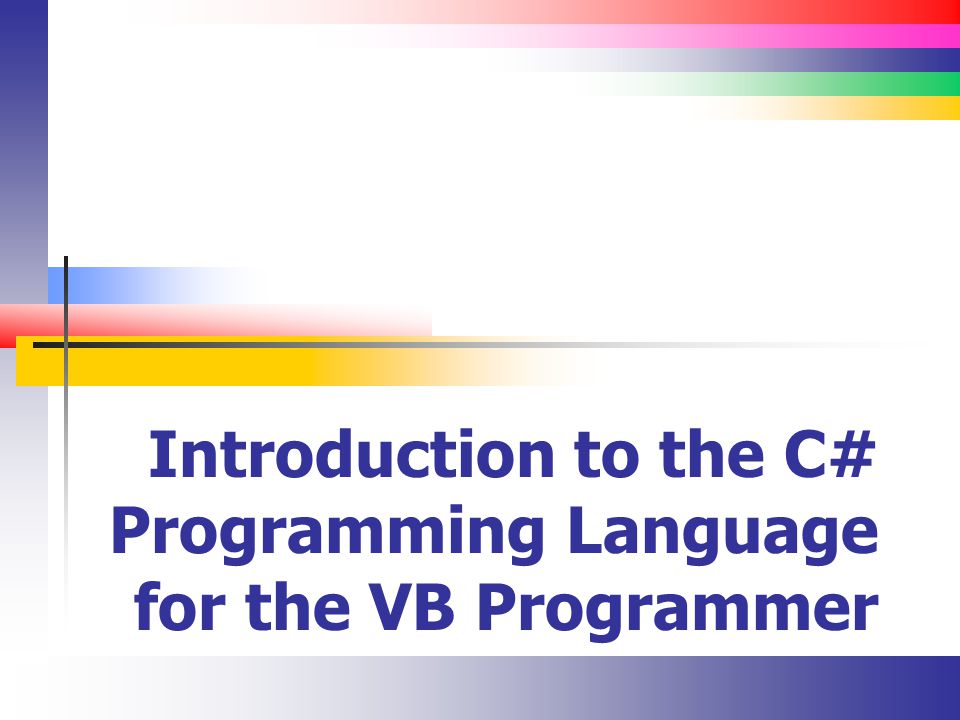 Introduction to the C# Programming Language for the VB Programmer